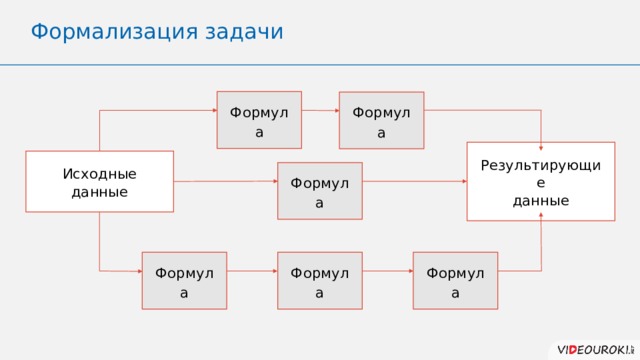 Формализация задачи

Формула

Формула

Исходные данные

Формула

Результирующие данные

Формула

Формула

Формула

VIDEOUROKI.net